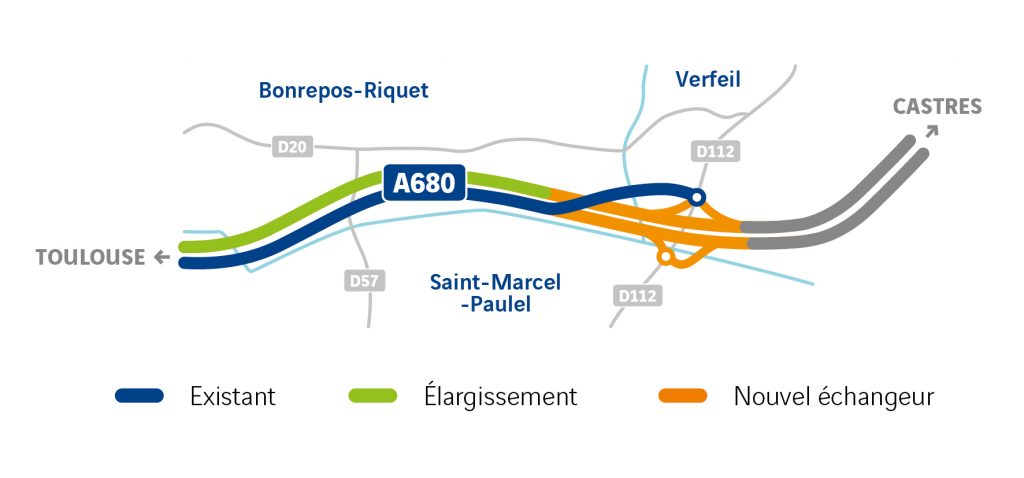 Bonrepos-Riquet

Verfeil

CASTRES

D20

D112

A680

TOULOUSE

D57

Saint-Marcel -Paulel

D112

Existant

Élargissement

Nouvel échangeur